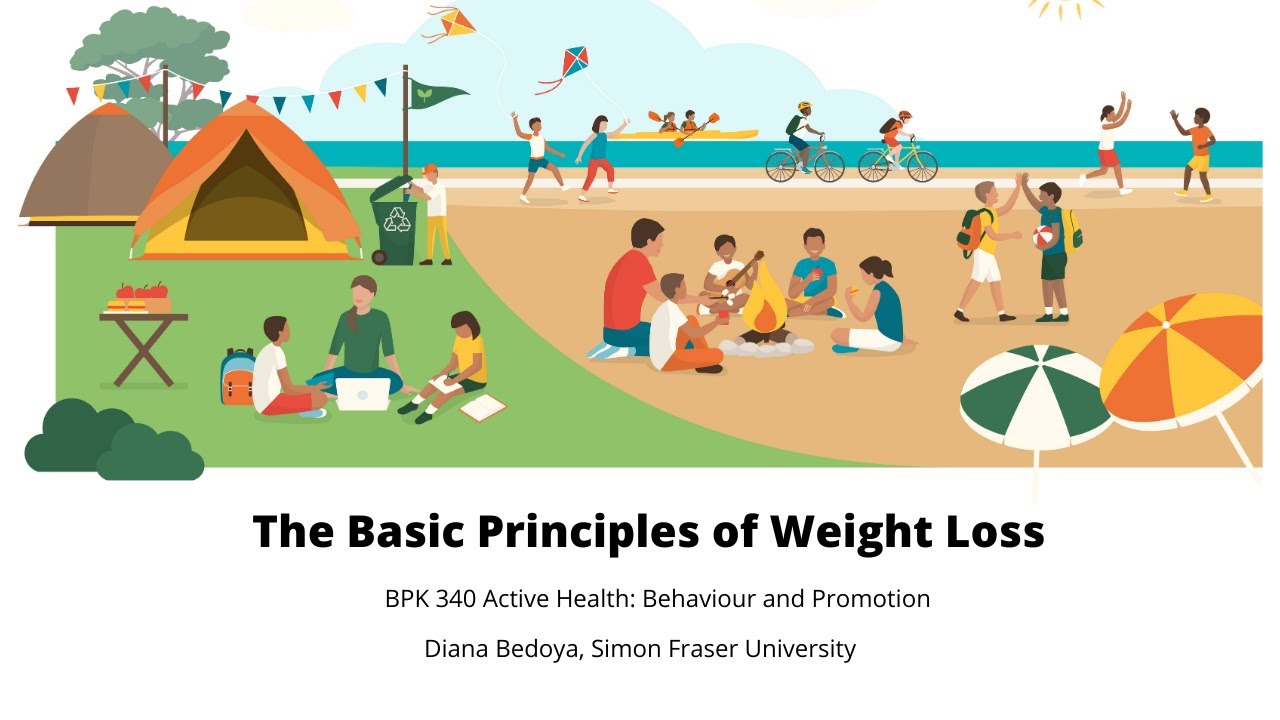 The Basic Principles of Weight Loss

BPK 340 Active Health: Behaviour and Promotion

Diana Bedoya, Simon Fraser University